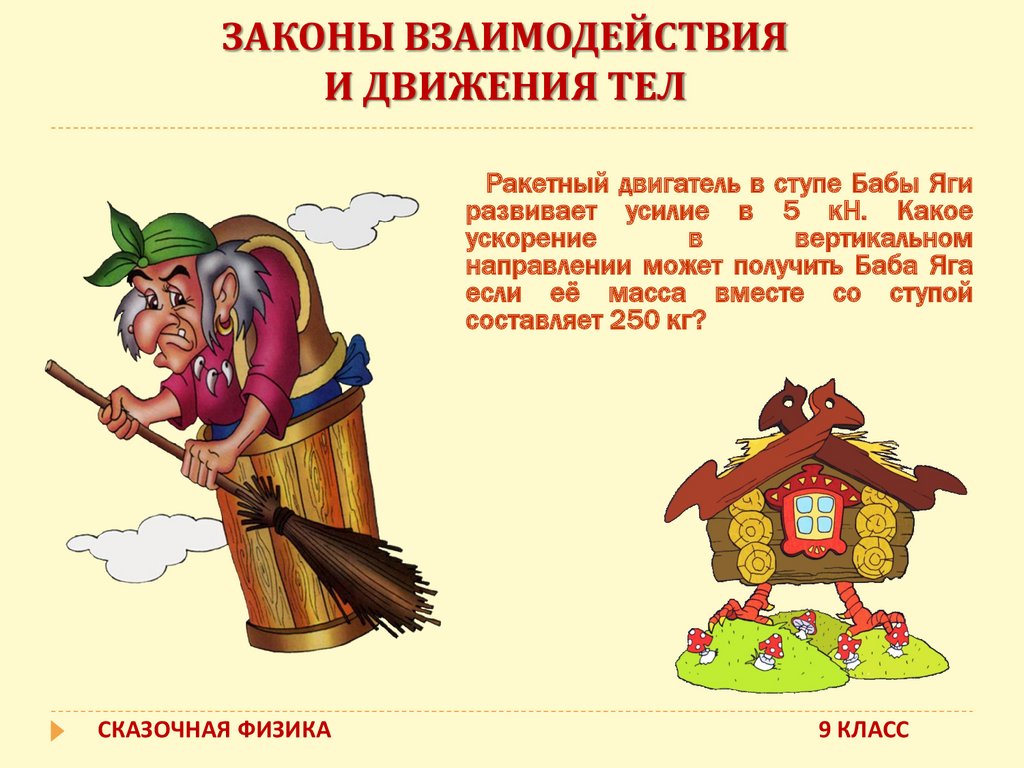 ЗАКОНЫ ВЗАИМОДЕЙСТВИЯ И ДВИЖЕНИЯ ТЕЛ

Ракетный двигатель в ступе Бабы Яги развивает усилие в 5 кН. Какое ускорение в вертикальном направлении может получить Баба Яга если её масса вместе со ступой составляет 250 кг?

СКАЗОЧНАЯ ФИЗИКА

9 КЛАСС